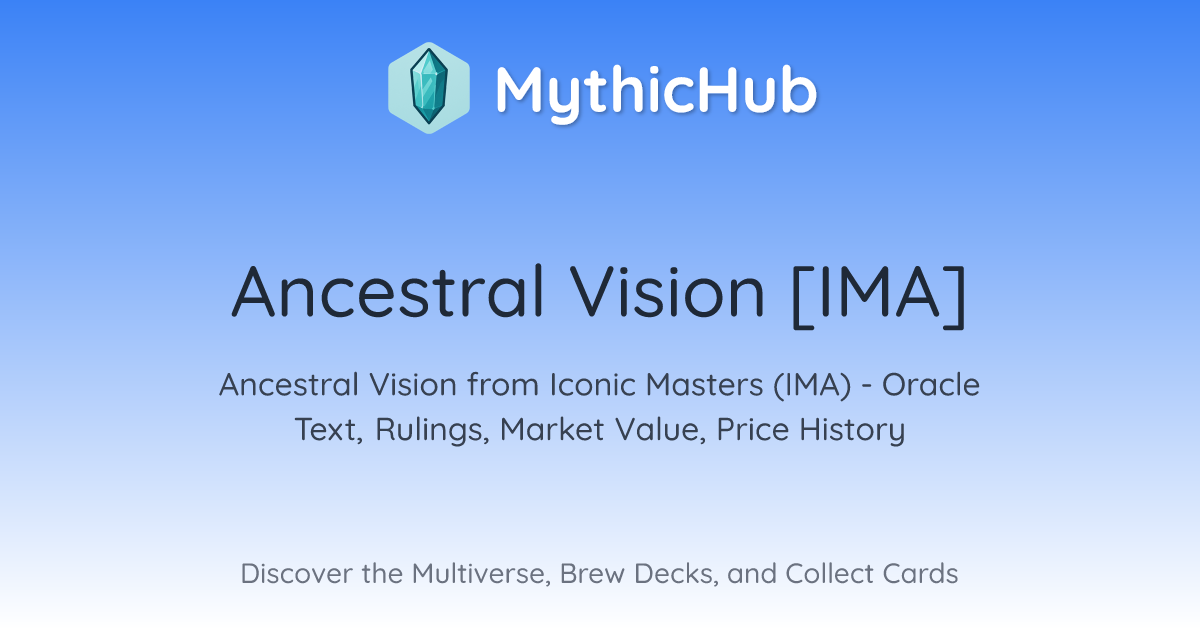 MythicHub

Ancestral Vision [IMA]

Ancestral Vision from Iconic Masters (IMA) - Oracle Text, Rulings, Market Value, Price History

Discover the Multiverse, Brew Decks, and Collect Cards